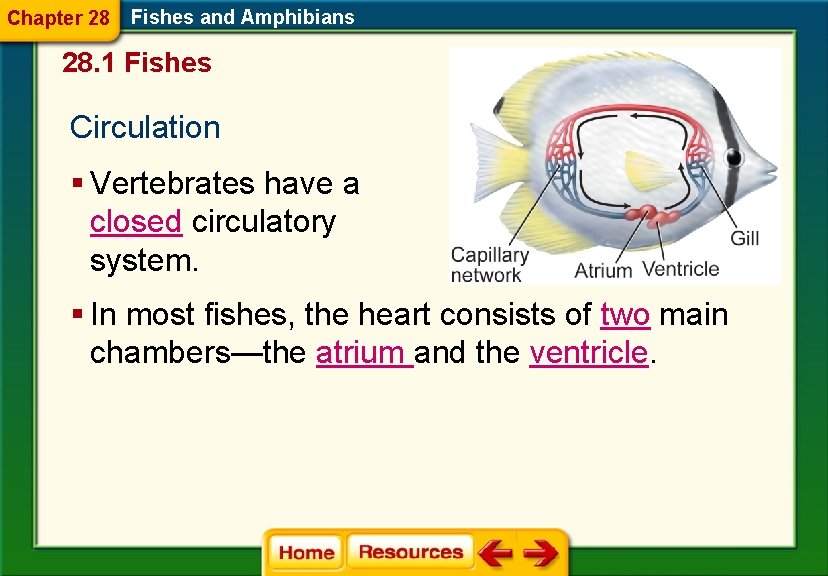 Chapter 28 Fishes and Amphibians

28.1 Fishes

Circulation

▪ Vertebrates have a closed circulatory system.

Capillary network
Atrium
Ventricle
Gill

▪ In most fishes, the heart consists of two main chambers—the atrium and the ventricle.

Home
Resources